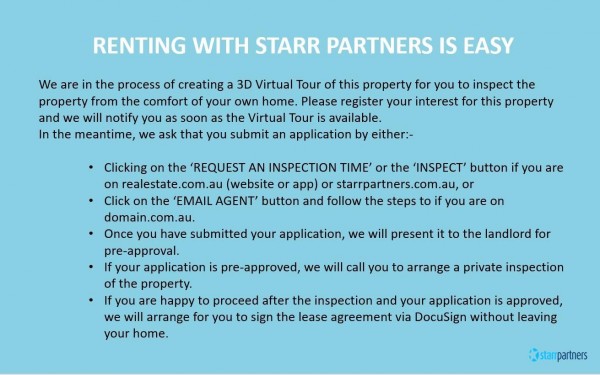 RENTING WITH STARR PARTNERS IS EASY

We are in the process of creating a 3D Virtual Tour of this property for you to inspect the property from the comfort of your own home. Please register your interest for this property and we will notify you as soon as the Virtual Tour is available.
In the meantime, we ask that you submit an application by either:-

• Clicking on the ‘REQUEST AN INSPECTION TIME’ or the ‘INSPECT’ button if you are on realestate.com.au (website or app) or starrpartners.com.au, or
• Click on the ‘EMAIL AGENT’ button and follow the steps to if you are on domain.com.au.
• Once you have submitted your application, we will present it to the landlord for pre-approval.
• If your application is pre-approved, we will call you to arrange a private inspection of the property.
• If you are happy to proceed after the inspection and your application is approved, we will arrange for you to sign the lease agreement via DocuSign without leaving your home.

starrpartners